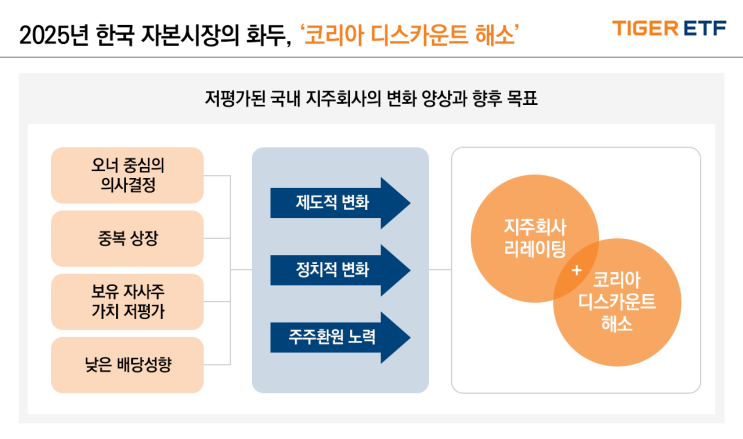 2025년 한국 자본시장의 화두, '코리아 디스카운트 해소'

TIGER ETF

저평가된 국내 지주회사의 변화 양상과 향후 목표

오너 중심의 의사결정

중복 상장

보유 자사주 가치 저평가

낮은 배당성향

제도적 변화

정치적 변화

주주환원 노력

지주회사 리레이팅

+

코리아 디스카운트 해소